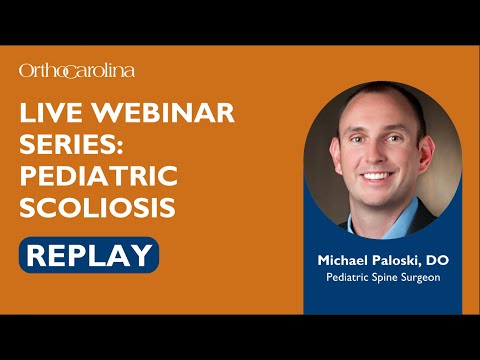 OrthoCarolina

LIVE WEBINAR SERIES: PEDIATRIC SCOLIOSIS

REPLAY

Michael Paloski, DO
Pediatric Spine Surgeon